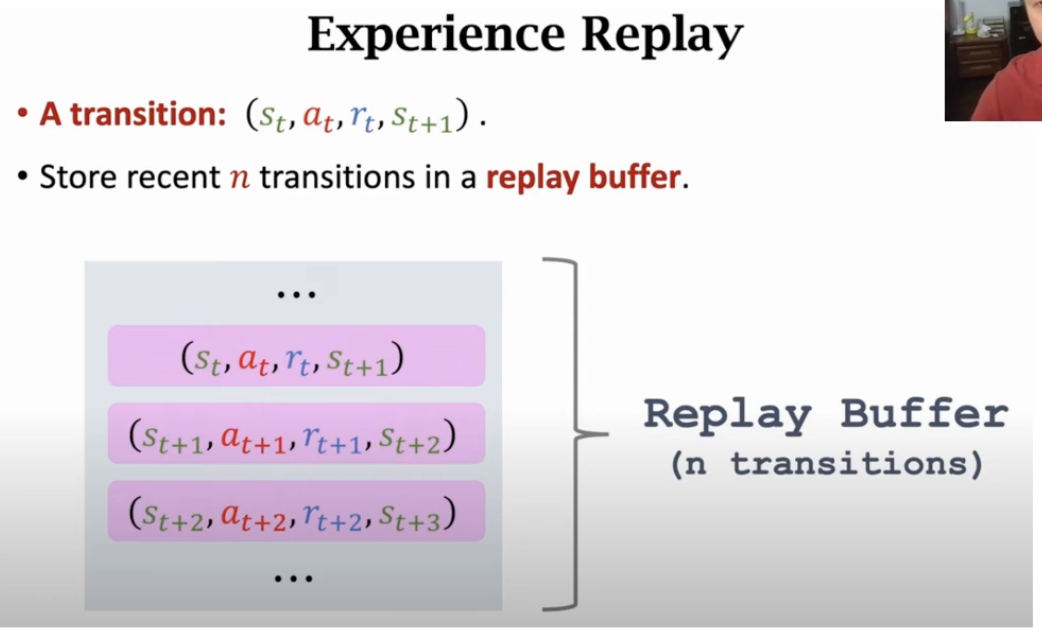 Experience Replay

• A transition: $(s_t, a_t, r_t, s_{t+1})$.

• Store recent $n$ transitions in a replay buffer.

...

$(s_t, a_t, r_t, s_{t+1})$

$(s_{t+1}, a_{t+1}, r_{t+1}, s_{t+2})$

$(s_{t+2}, a_{t+2}, r_{t+2}, s_{t+3})$

...

Replay Buffer
(n transitions)